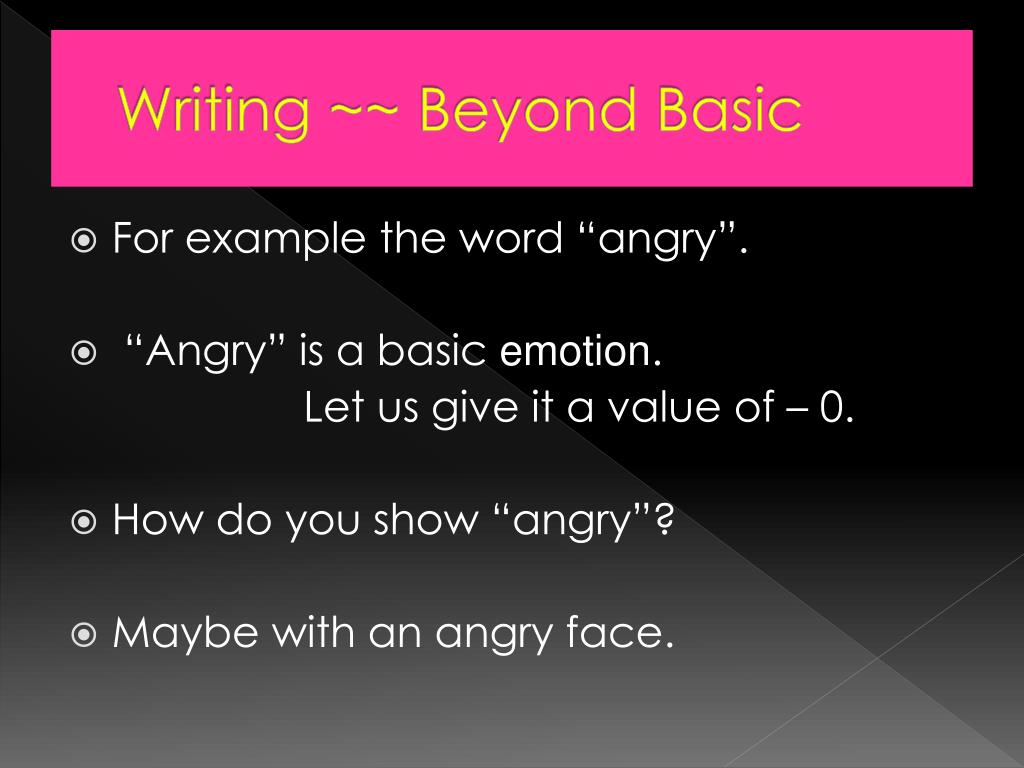 Writing ~~ Beyond Basic

For example the word “angry”.

“Angry” is a basic emotion.
Let us give it a value of – 0.

How do you show “angry”?

Maybe with an angry face.